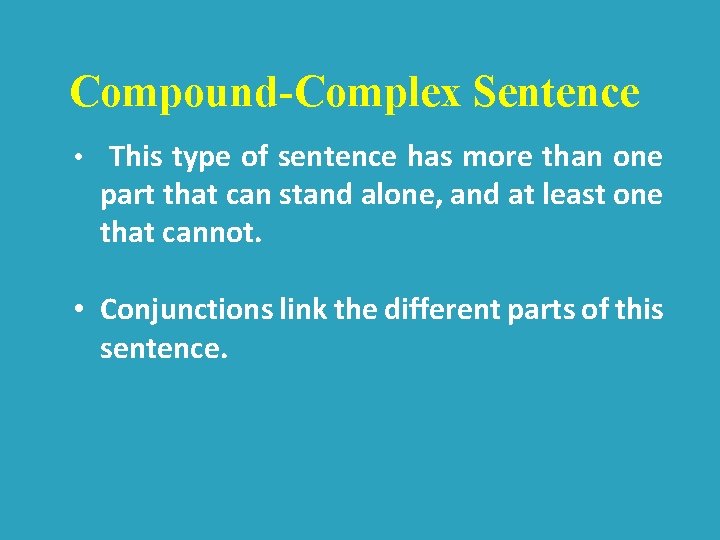 Compound-Complex Sentence

• This type of sentence has more than one part that can stand alone, and at least one that cannot.

• Conjunctions link the different parts of this sentence.